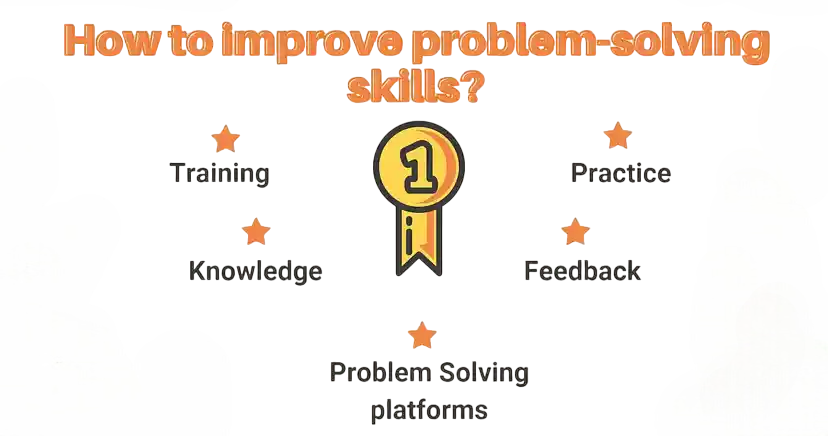 How to improve problem-solving skills?

Training

1

Practice

Knowledge

Feedback

Problem Solving platforms